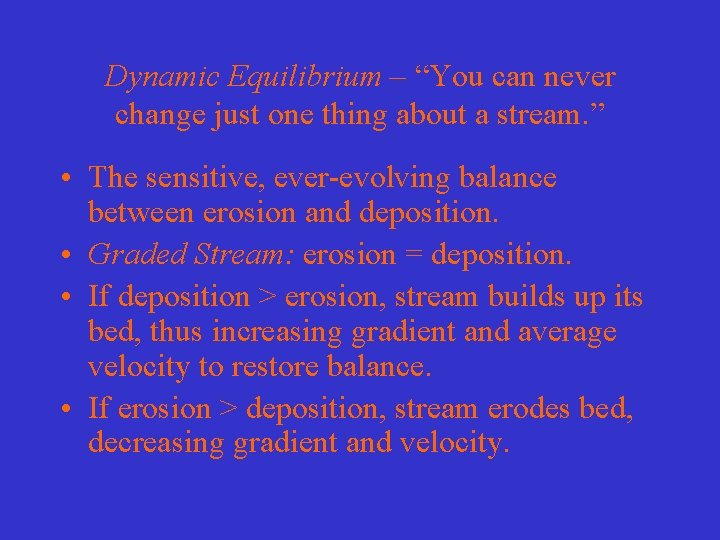 Dynamic Equilibrium – “You can never change just one thing about a stream.”

• The sensitive, ever-evolving balance between erosion and deposition.
• Graded Stream: erosion = deposition.
• If deposition > erosion, stream builds up its bed, thus increasing gradient and average velocity to restore balance.
• If erosion > deposition, stream erodes bed, decreasing gradient and velocity.